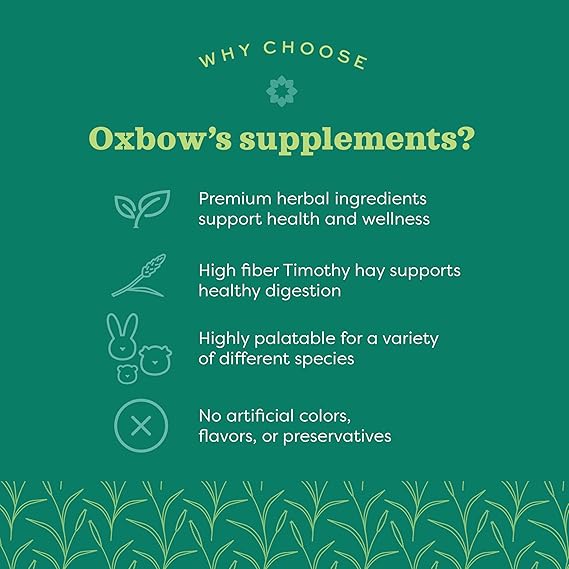 WHY CHOOSE

Oxbow's supplements?

Premium herbal ingredients support health and wellness

High fiber Timothy hay supports healthy digestion

Highly palatable for a variety of different species

No artificial colors, flavors, or preservatives